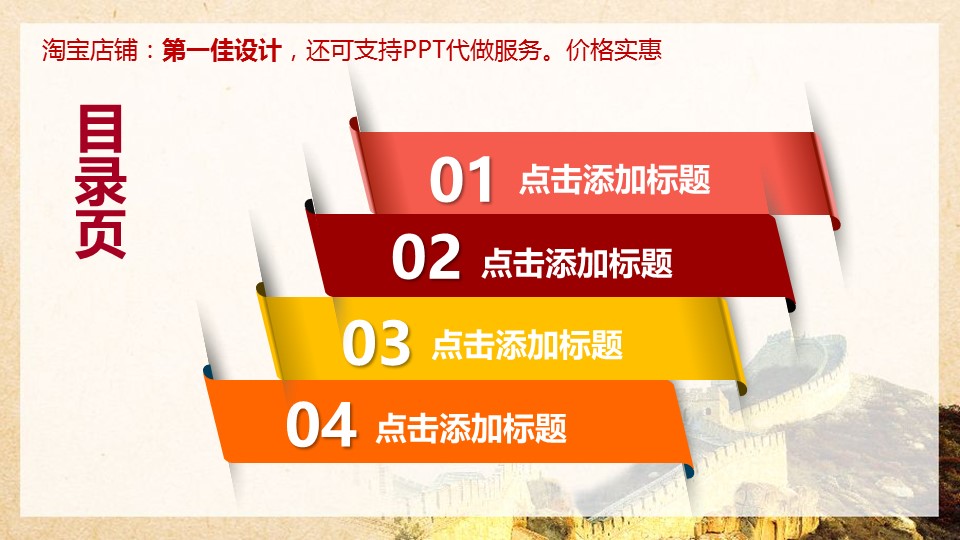 淘宝店铺：第一佳设计，还可支持PPT代做服务。价格实惠

目录页

01 点击添加标题

02 点击添加标题

03 点击添加标题

04 点击添加标题